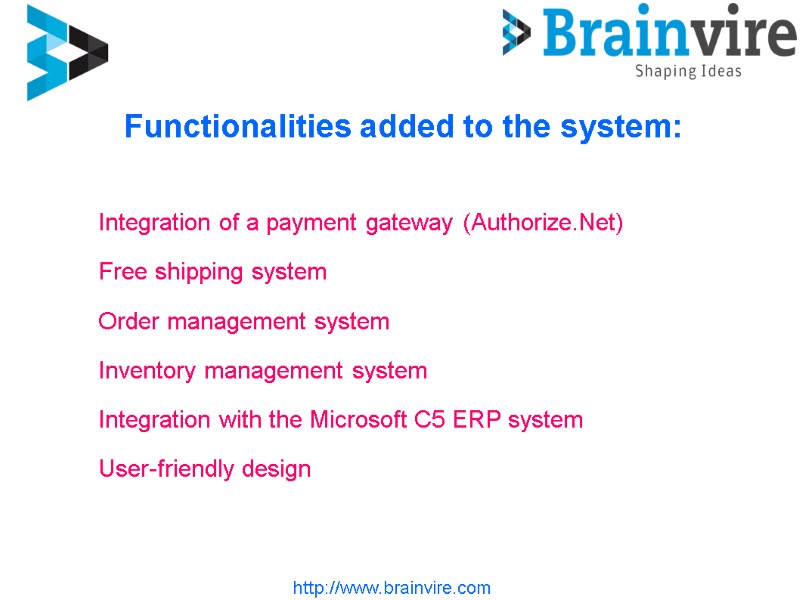 Brainvire
Shaping Ideas

Functionalities added to the system:

Integration of a payment gateway (Authorize.Net)

Free shipping system

Order management system

Inventory management system

Integration with the Microsoft C5 ERP system

User-friendly design

http://www.brainvire.com